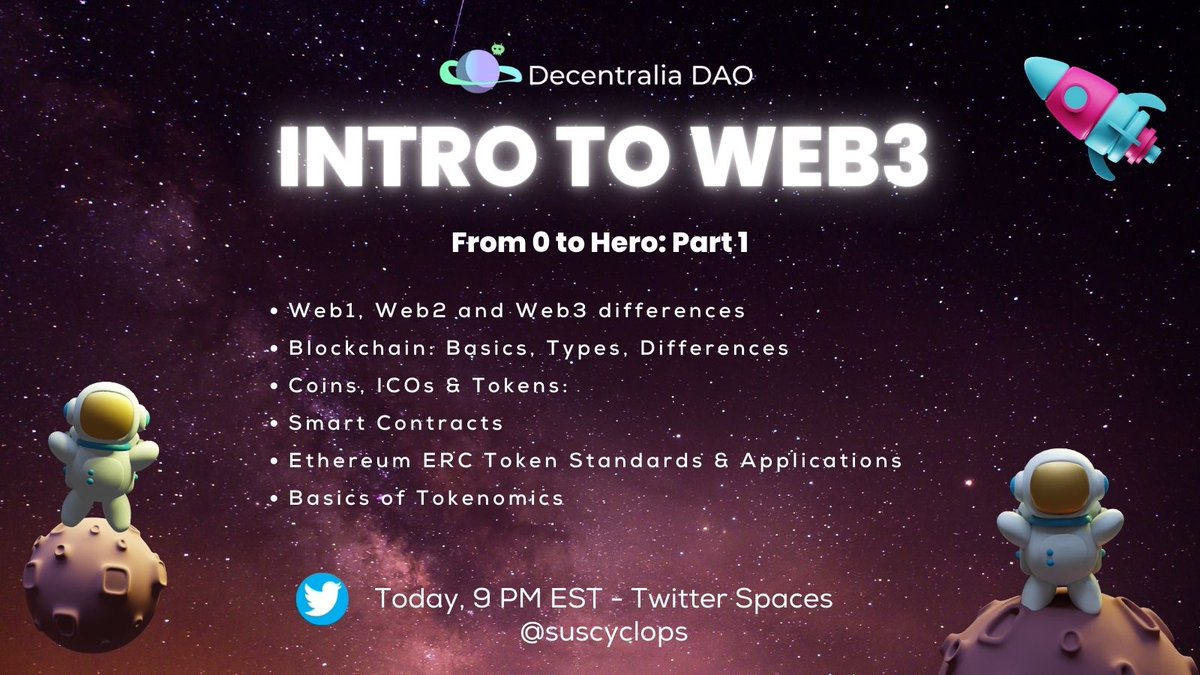 Decentralia DAO

INTRO TO WEB3

From 0 to Hero: Part 1

• Web1, Web2 and Web3 differences
• Blockchain: Basics, Types, Differences
• Coins, ICOs & Tokens:
• Smart Contracts
• Ethereum ERC Token Standards & Applications
• Basics of Tokenomics

Today, 9 PM EST - Twitter Spaces
@suscyclops